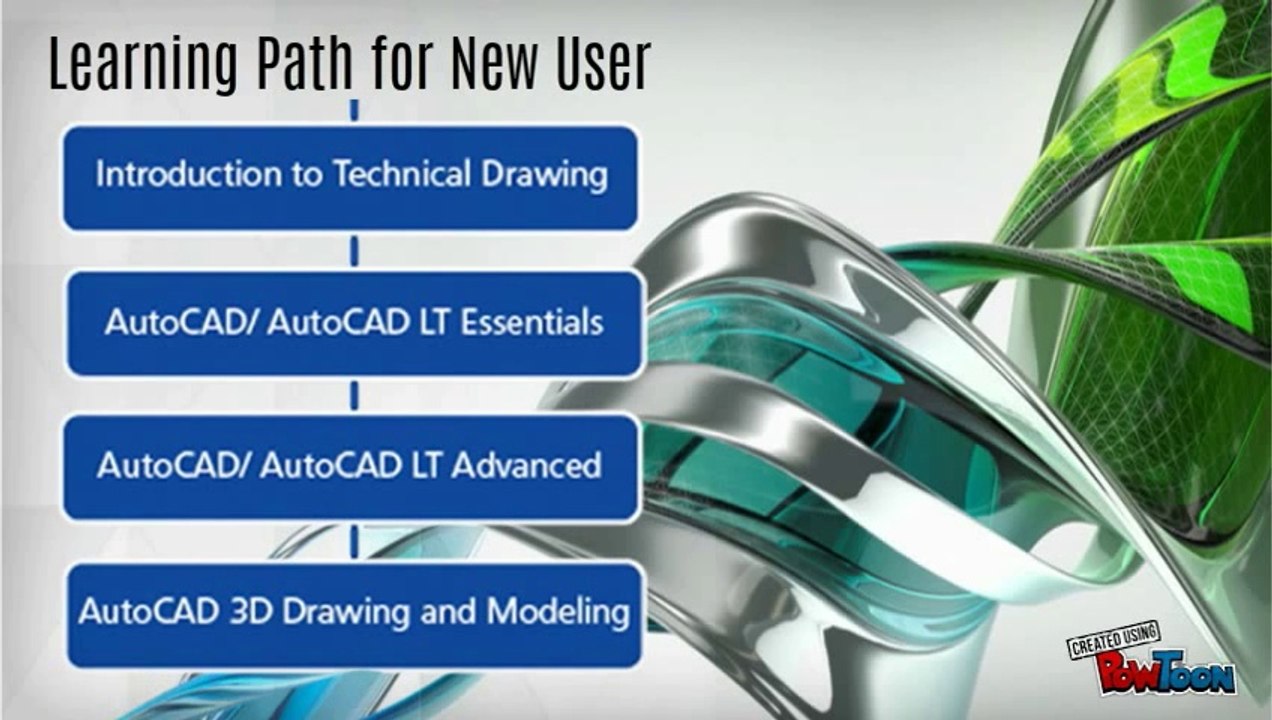 Learning Path for New User

Introduction to Technical Drawing

AutoCAD/ AutoCAD LT Essentials

AutoCAD/ AutoCAD LT Advanced

AutoCAD 3D Drawing and Modeling

CREATED USING
PowToon